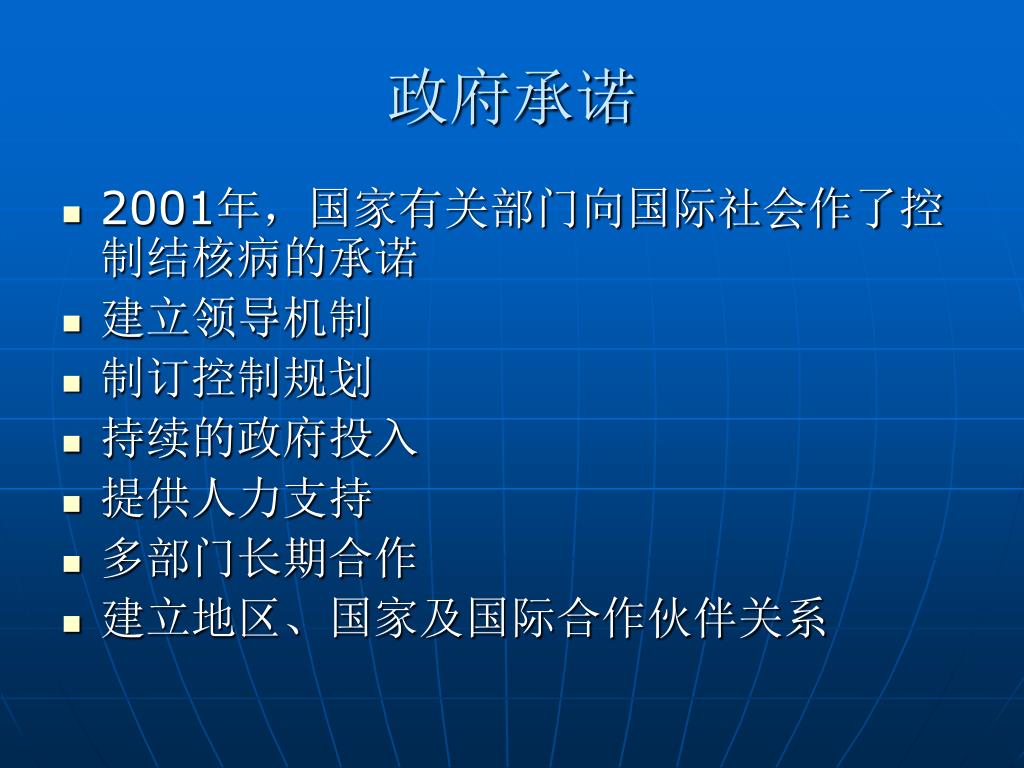 政府承诺

- 2001年，国家有关部门向国际社会作了控制结核病的承诺
- 建立领导机制
- 制订控制规划
- 持续的政府投入
- 提供人力支持
- 多部门长期合作
- 建立地区、国家及国际合作伙伴关系